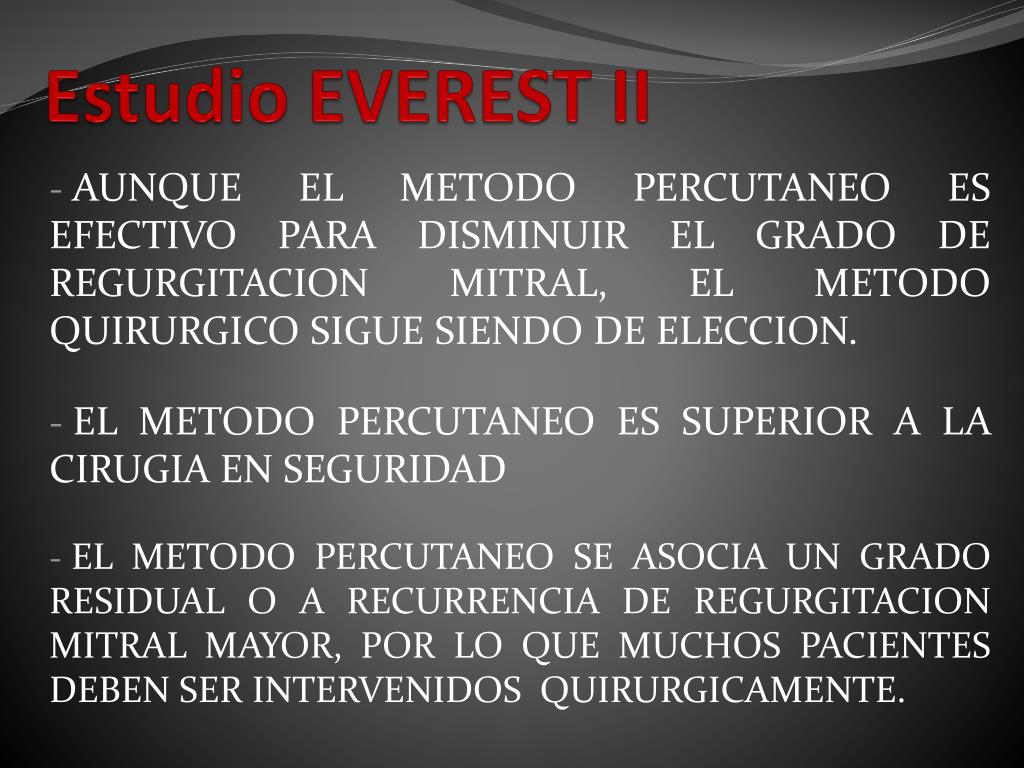 Estudio EVEREST II

- AUNQUE EL METODO PERCUTANEO ES EFECTIVO PARA DISMINUIR EL GRADO DE REGURGITACION MITRAL, EL METODO QUIRURGICO SIGUE SIENDO DE ELECCION.

- EL METODO PERCUTANEO ES SUPERIOR A LA CIRUGIA EN SEGURIDAD

- EL METODO PERCUTANEO SE ASOCIA UN GRADO RESIDUAL O A RECURRENCIA DE REGURGITACION MITRAL MAYOR, POR LO QUE MUCHOS PACIENTES DEBEN SER INTERVENIDOS QUIRURGICAMENTE.